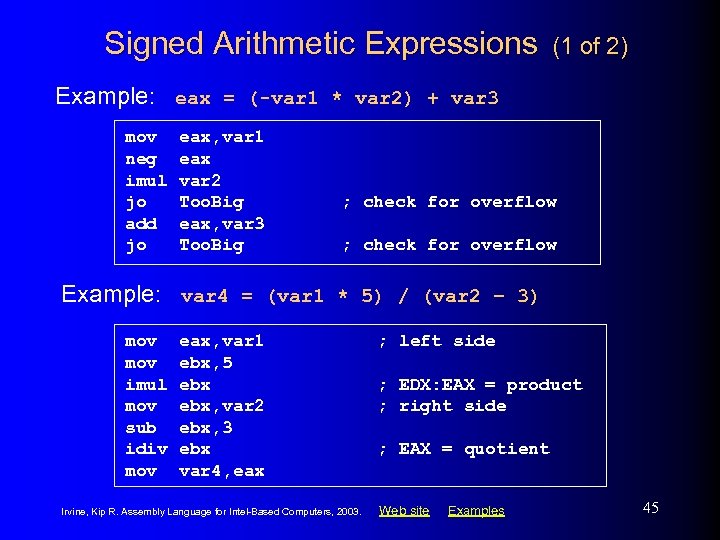 Signed Arithmetic Expressions (1 of 2)

Example: eax = (-var1 * var2) + var3

mov eax,var1
neg eax
imul var2
jo TooBig ; check for overflow
add eax,var3
jo TooBig ; check for overflow

Example: var4 = (var1 * 5) / (var2 – 3)

mov eax,var1 ; left side
mov ebx,5
imul ebx ; EDX:EAX = product
mov ebx,var2 ; right side
sub ebx,3
idiv ebx ; EAX = quotient
mov var4,eax

Irvine, Kip R. Assembly Language for Intel-Based Computers, 2003. Web site Examples

45